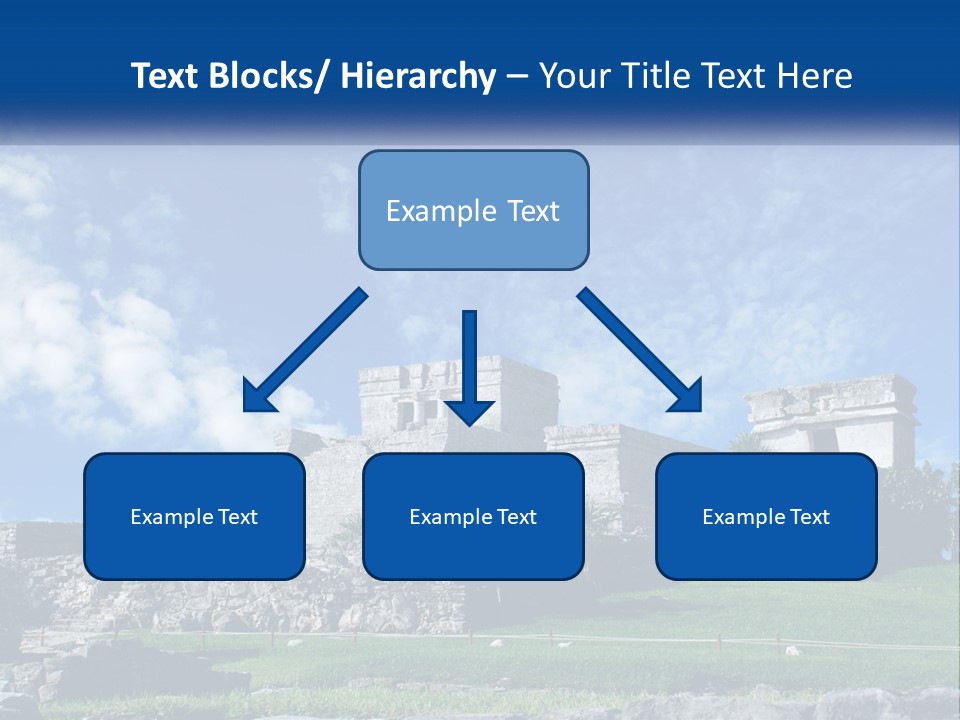 Text Blocks/ Hierarchy – Your Title Text Here

Example Text

Example Text

Example Text

Example Text